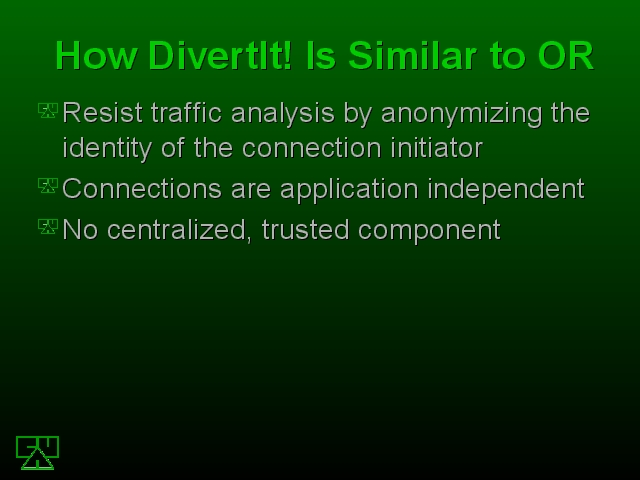 How DivertIt! Is Similar to OR

Resist traffic analysis by anonymizing the identity of the connection initiator

Connections are application independent

No centralized, trusted component